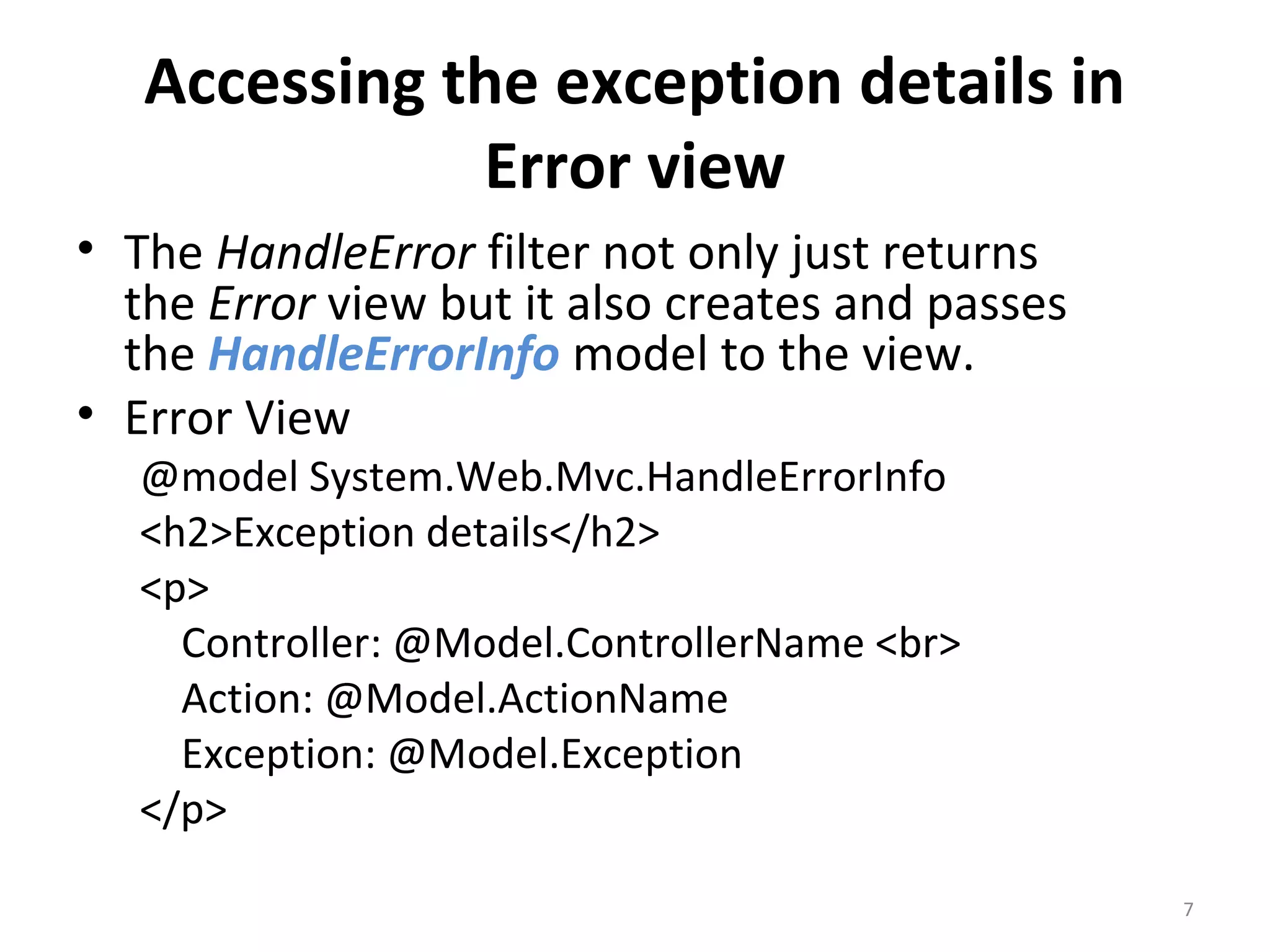 Accessing the exception details in Error view

• The HandleError filter not only just returns the Error view but it also creates and passes the HandleErrorInfo model to the view.

• Error View

@model System.Web.Mvc.HandleErrorInfo
<h2>Exception details</h2>
<p>
Controller: @Model.ControllerName <br>
Action: @Model.ActionName
Exception: @Model.Exception
</p>

7